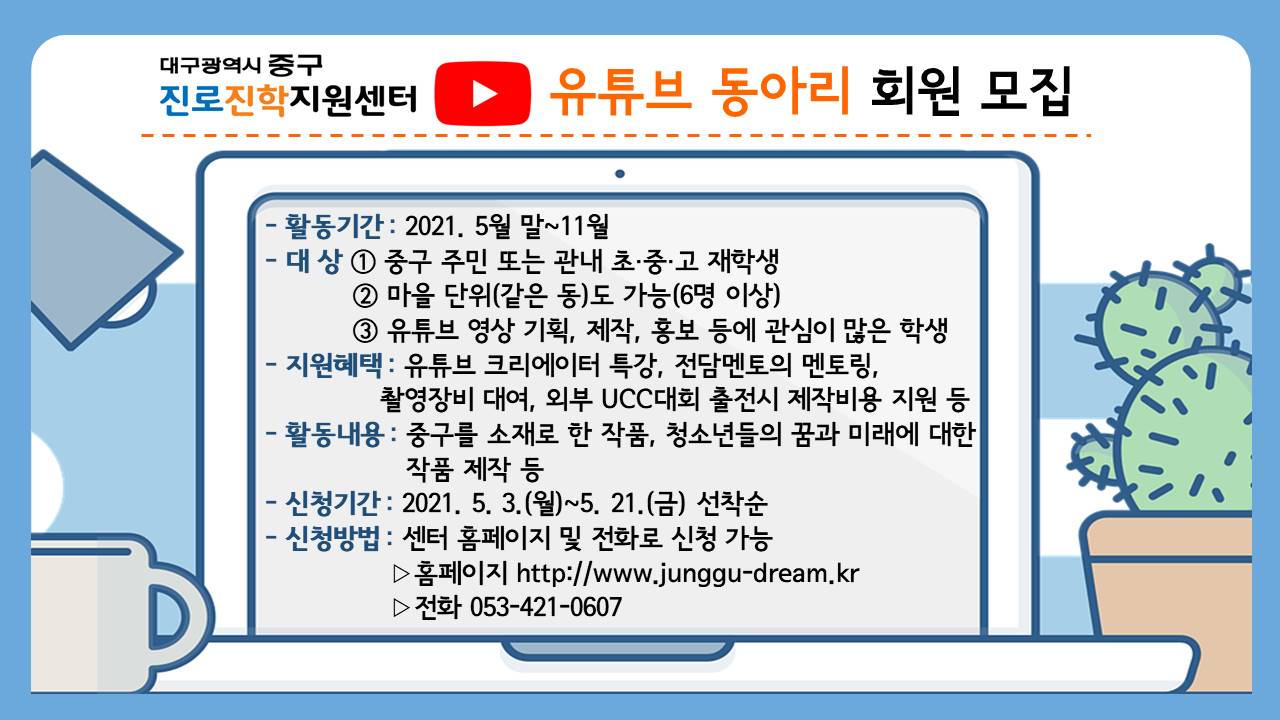 대구광역시 중구
진로진학지원센터

유튜브 동아리 회원 모집

- 활동기간 : 2021. 5월 말~11월
- 대 상 ① 중구 주민 또는 관내 초·중·고 재학생
② 마을 단위(같은 동)도 가능(6명 이상)
③ 유튜브 영상 기획, 제작, 홍보 등에 관심이 많은 학생
- 지원혜택 : 유튜브 크리에이터 특강, 전담멘토의 멘토링, 촬영장비 대여, 외부 UCC대회 출전시 제작비용 지원 등
- 활동내용 : 중구를 소재로 한 작품, 청소년들의 꿈과 미래에 대한 작품 제작 등
- 신청기간 : 2021. 5. 3.(월)~5. 21.(금) 선착순
- 신청방법 : 센터 홈페이지 및 전화로 신청 가능
▷홈페이지 http://www.junggu-dream.kr
▷전화 053-421-0607